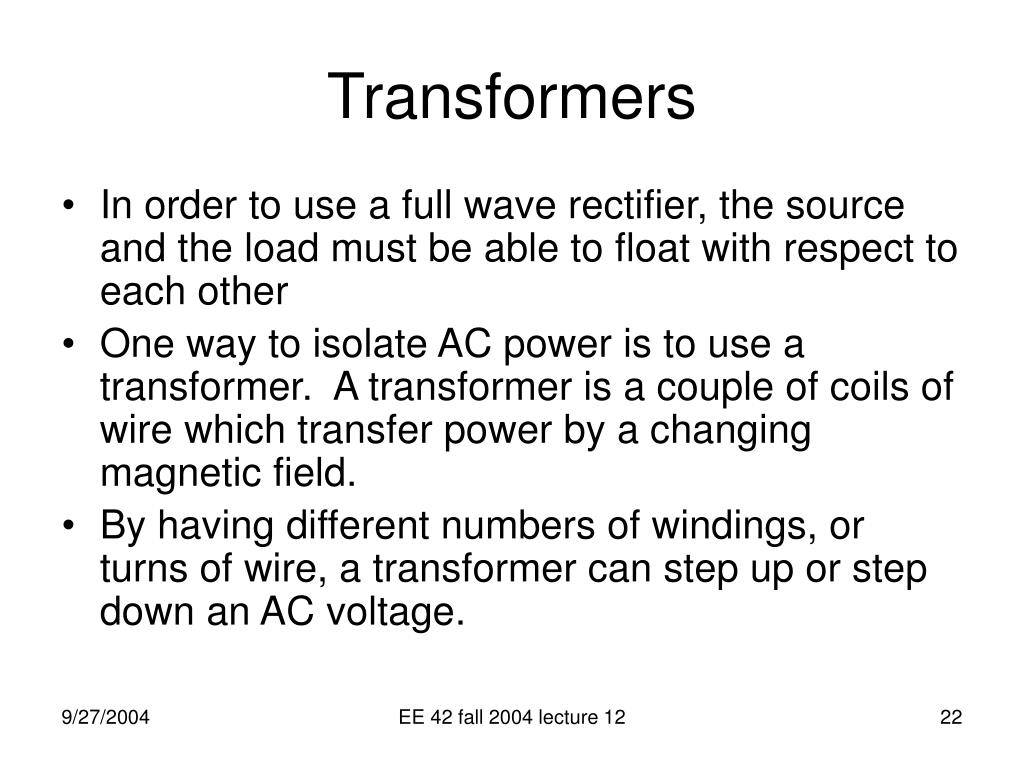 Transformers

• In order to use a full wave rectifier, the source and the load must be able to float with respect to each other

• One way to isolate AC power is to use a transformer. A transformer is a couple of coils of wire which transfer power by a changing magnetic field.

• By having different numbers of windings, or turns of wire, a transformer can step up or step down an AC voltage.

9/27/2004

EE 42 fall 2004 lecture 12

22